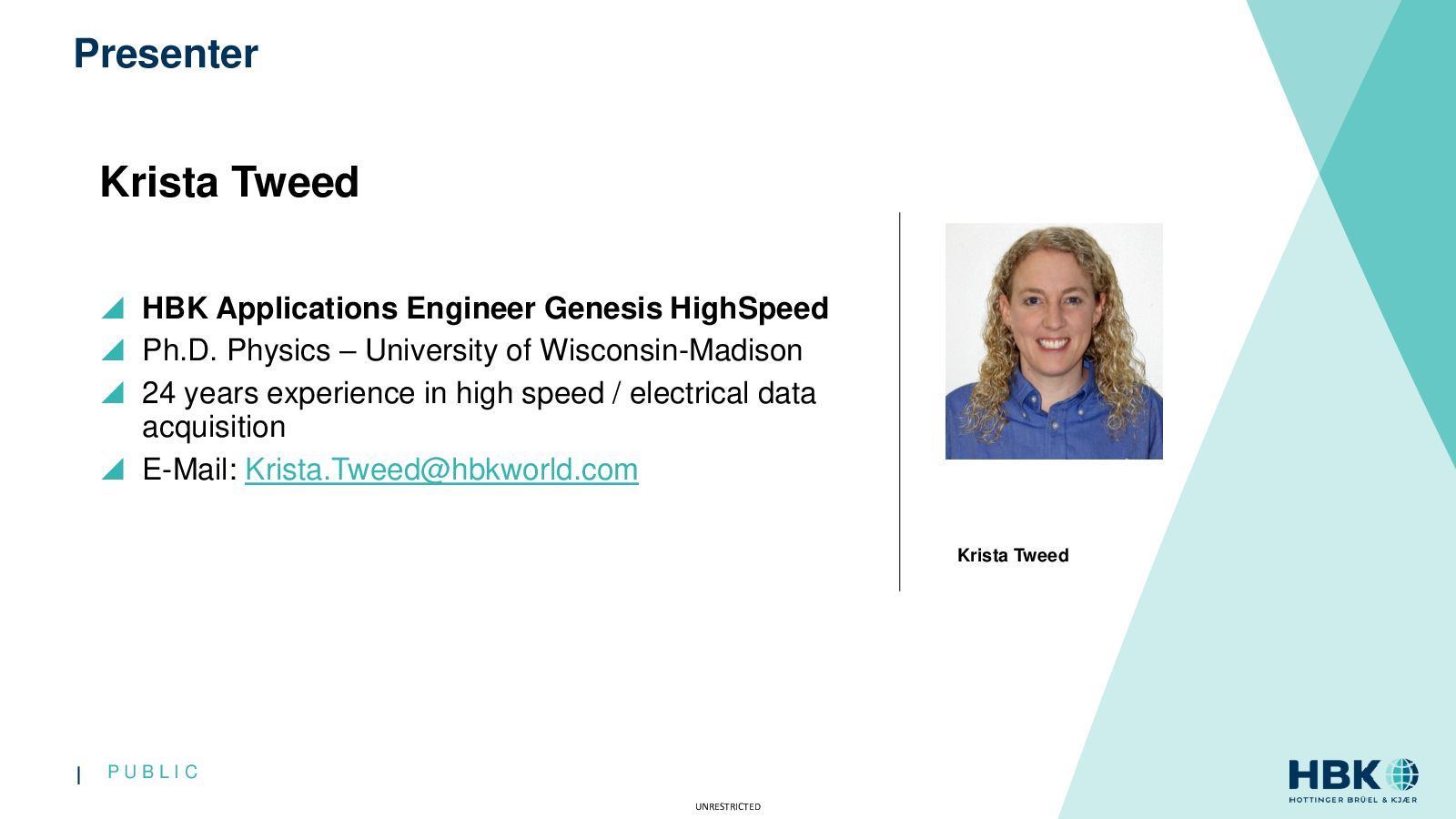 Presenter

Krista Tweed

HBK Applications Engineer Genesis HighSpeed
Ph.D. Physics – University of Wisconsin-Madison
24 years experience in high speed / electrical data acquisition
E-Mail: Krista.Tweed@hbkworld.com

Krista Tweed

| PUBLIC

UNRESTRICTED

HBK
HOTTINGER BRÜEL & KJÆR